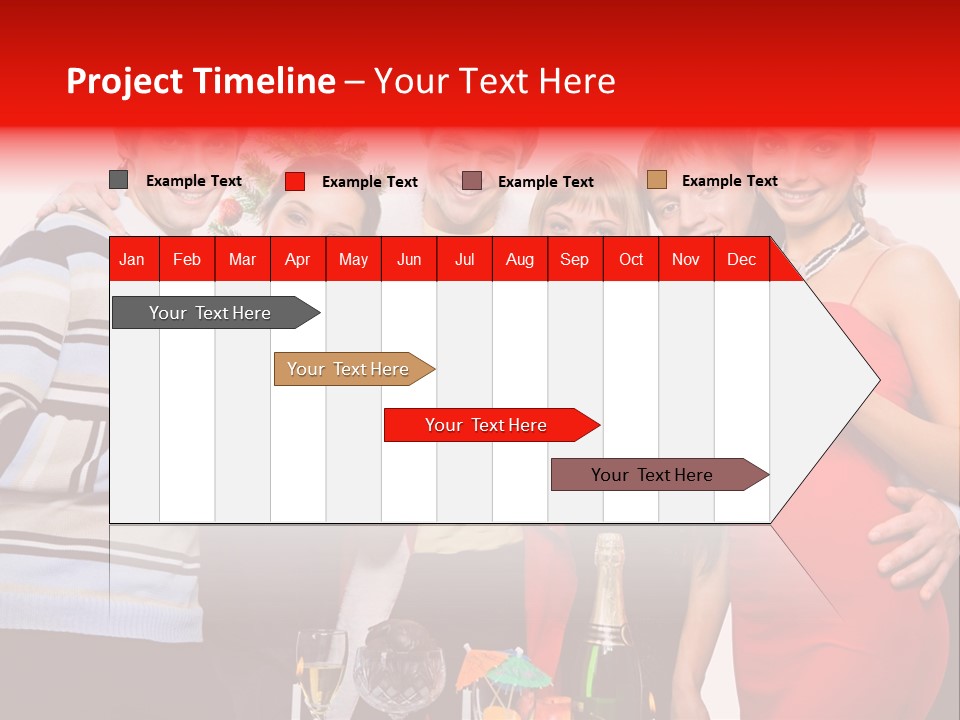 Project Timeline – Your Text Here

Example Text
Example Text
Example Text
Example Text

| Jan | Feb | Mar | Apr | May | Jun | Jul | Aug | Sep | Oct | Nov | Dec |
|---|---|---|---|---|---|---|---|---|---|---|---|

Your Text Here
Your Text Here
Your Text Here
Your Text Here